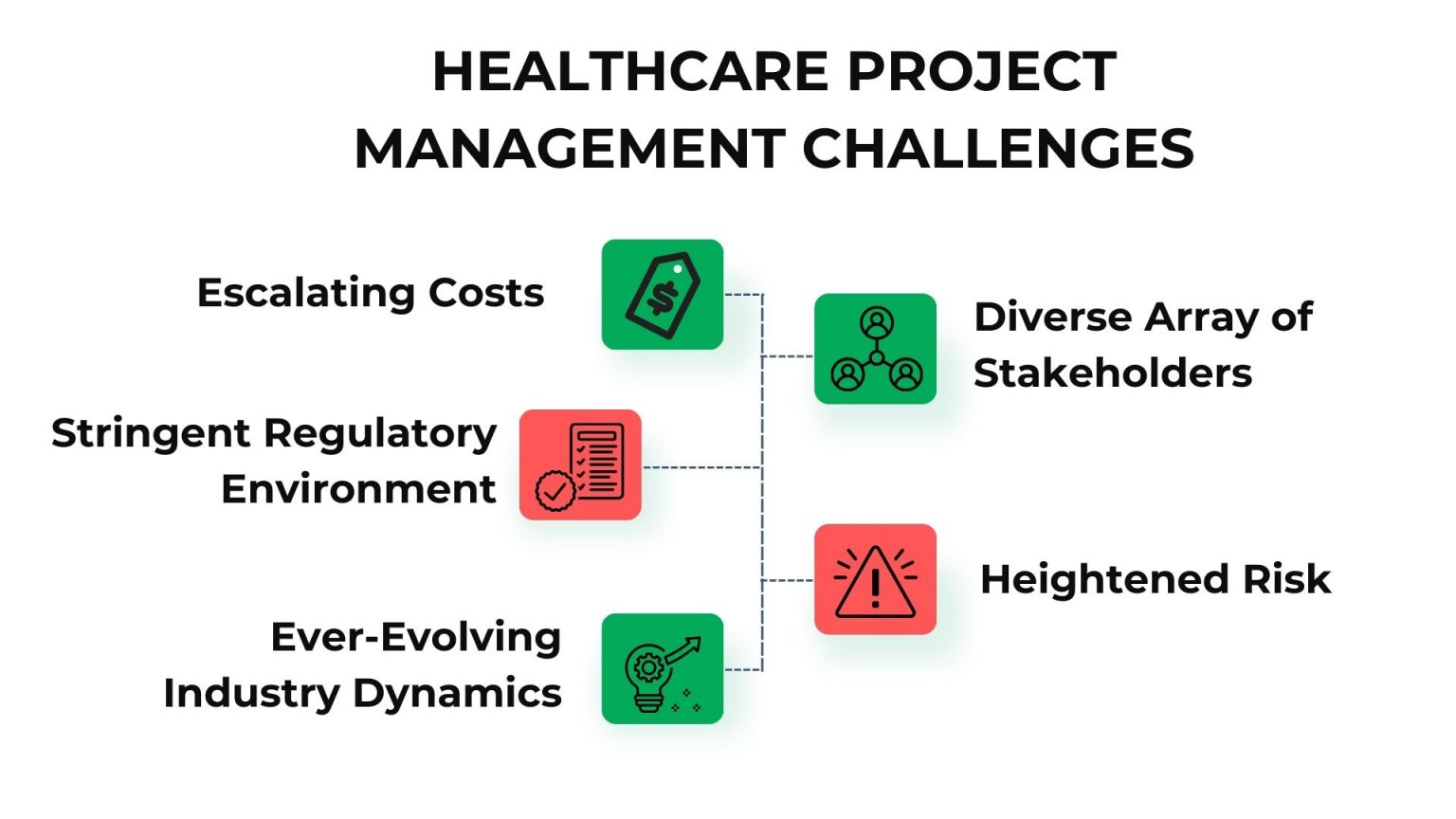 HEALTHCARE PROJECT MANAGEMENT CHALLENGES

Escalating Costs

Diverse Array of Stakeholders

Stringent Regulatory Environment

Heightened Risk

Ever-Evolving Industry Dynamics